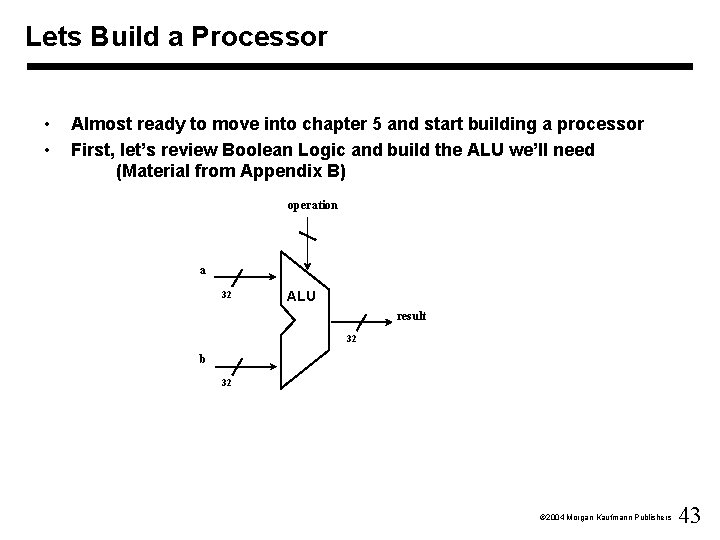 Lets Build a Processor

• Almost ready to move into chapter 5 and start building a processor
• First, let's review Boolean Logic and build the ALU we'll need (Material from Appendix B)

operation
a
32
ALU
result
32
b
32

©2004 Morgan Kaufmann Publishers 43